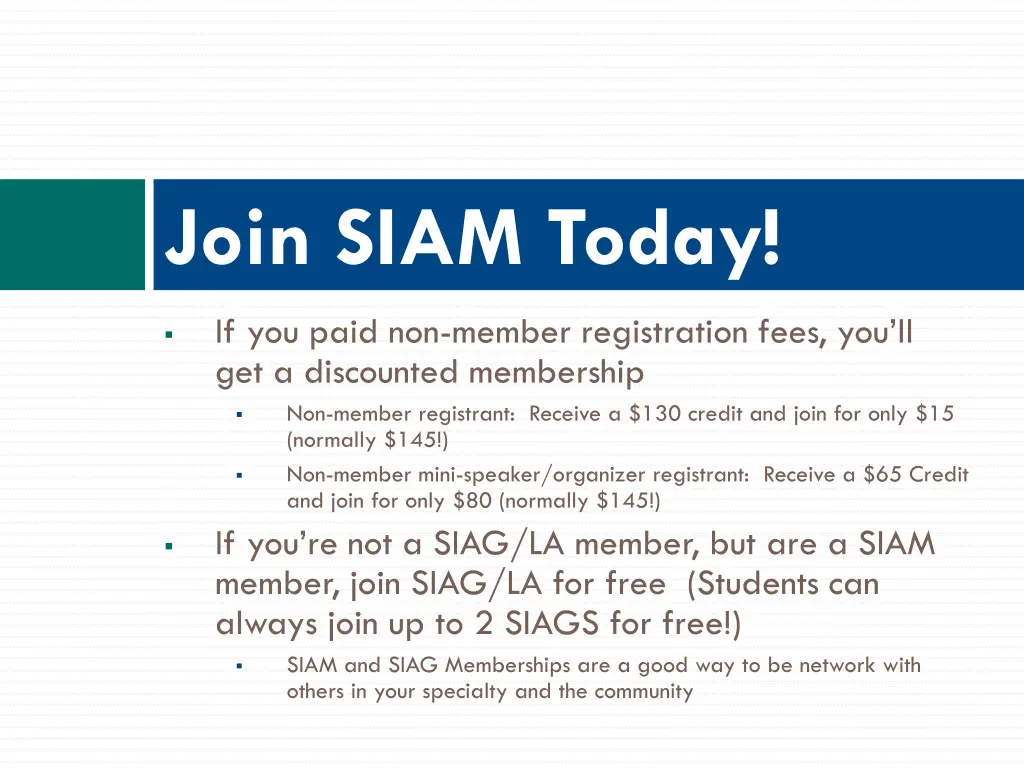 Join SIAM Today!

▪ If you paid non-member registration fees, you'll get a discounted membership

▪ Non-member registrant: Receive a \$130 credit and join for only \$15 (normally \$145!)

▪ Non-member mini-speaker/organizer registrant: Receive a \$65 Credit and join for only \$80 (normally \$145!)

▪ If you're not a SIAG/LA member, but are a SIAM member, join SIAG/LA for free (Students can always join up to 2 SIAGS for free!)

▪ SIAM and SIAG Memberships are a good way to be network with others in your specialty and the community